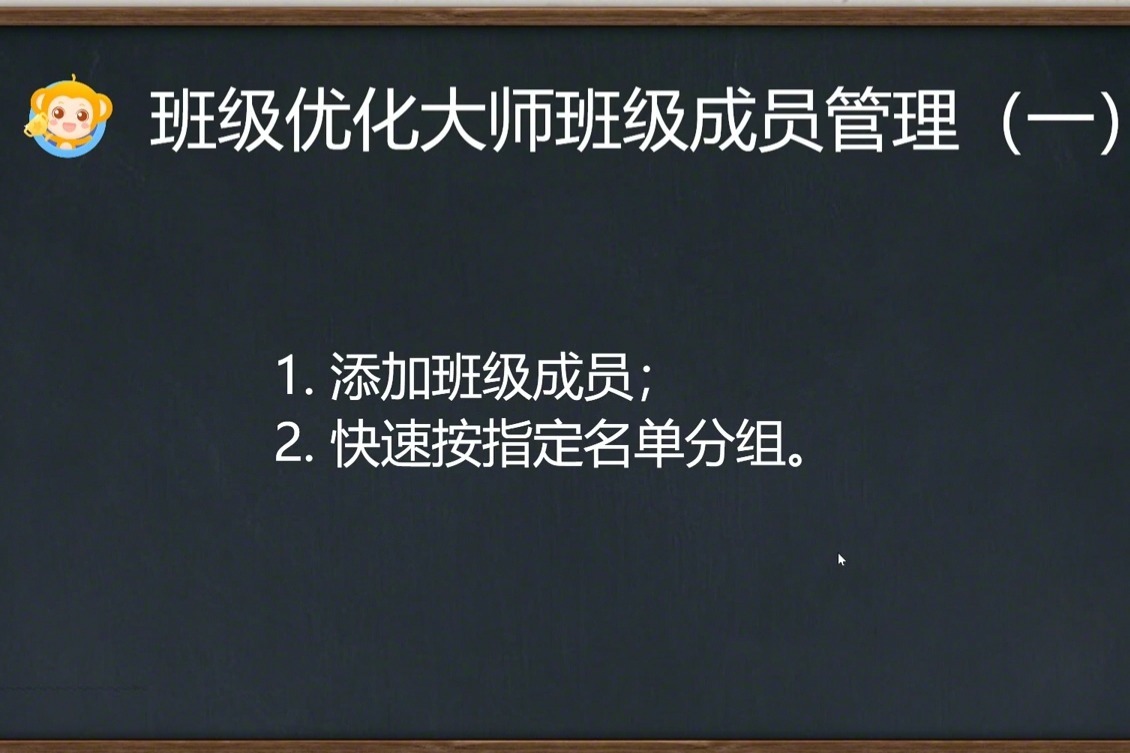 班级优化大师班级成员管理（一）

1. 添加班级成员；
2. 快速按指定名单分组。